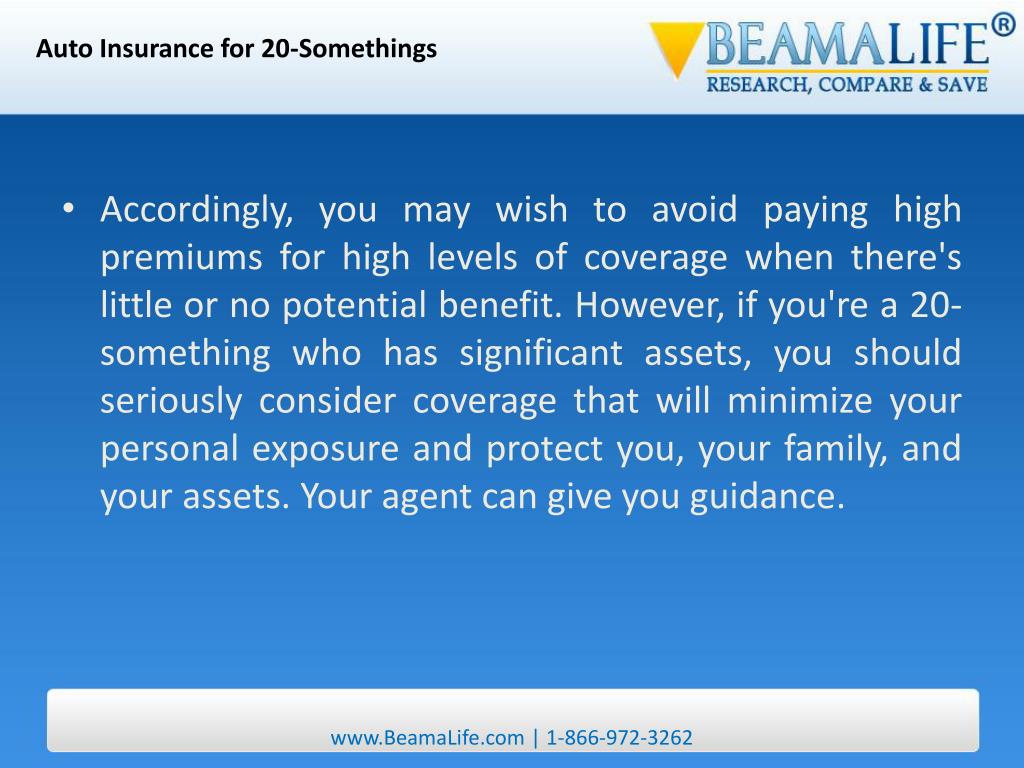 Auto Insurance for 20-Somethings

BEAMALIFE®
RESEARCH, COMPARE & SAVE

• Accordingly, you may wish to avoid paying high premiums for high levels of coverage when there's little or no potential benefit. However, if you're a 20-something who has significant assets, you should seriously consider coverage that will minimize your personal exposure and protect you, your family, and your assets. Your agent can give you guidance.

www.BeamaLife.com | 1-866-972-3262